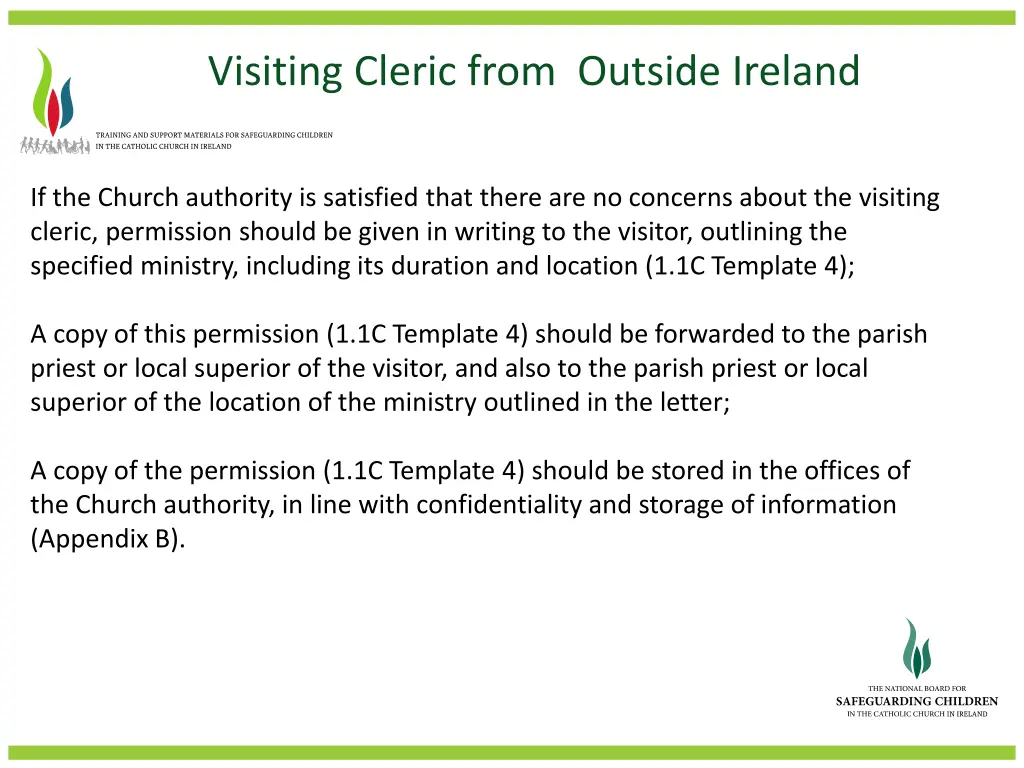 Visiting Cleric from  Outside Ireland

TRAINING AND SUPPORT MATERIALS FOR SAFEGUARDING CHILDREN IN THE CATHOLIC CHURCH IN IRELAND

If the Church authority is satisfied that there are no concerns about the visiting cleric, permission should be given in writing to the visitor, outlining the specified ministry, including its duration and location (1.1C Template 4);

A copy of this permission (1.1C Template 4) should be forwarded to the parish priest or local superior of the visitor, and also to the parish priest or local superior of the location of the ministry outlined in the letter;

A copy of the permission (1.1C Template 4) should be stored in the offices of the Church authority, in line with confidentiality and storage of information (Appendix B).

THE NATIONAL BOARD FOR
SAFEGUARDING CHILDREN
IN THE CATHOLIC CHURCH IN IRELAND